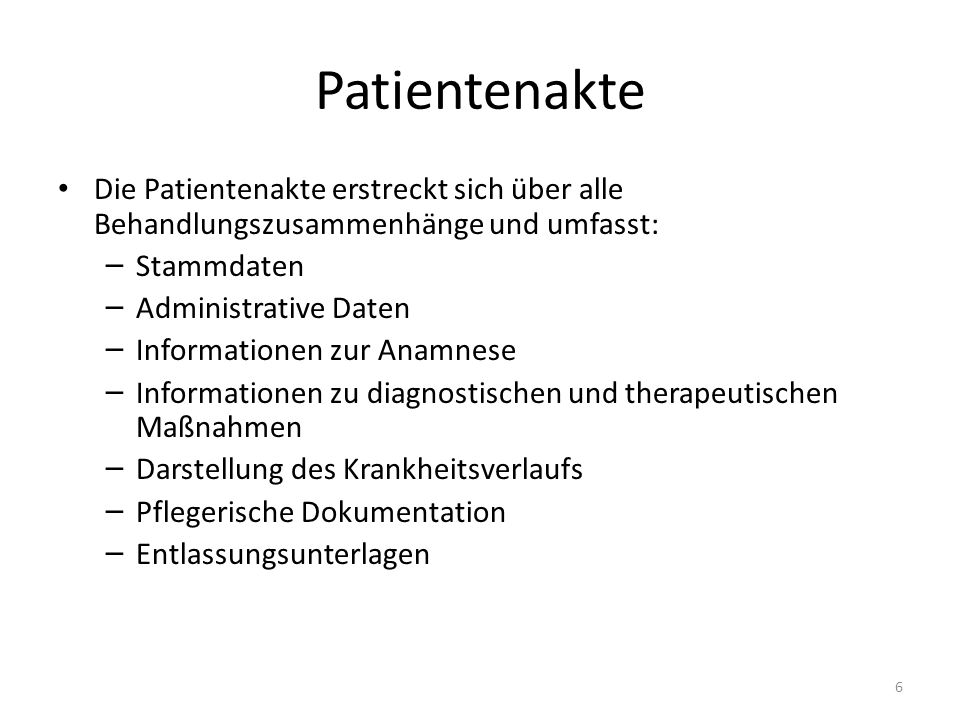 Patientenakte

• Die Patientenakte erstreckt sich über alle Behandlungszusammenhänge und umfasst:
– Stammdaten
– Administrative Daten
– Informationen zur Anamnese
– Informationen zu diagnostischen und therapeutischen Maßnahmen
– Darstellung des Krankheitsverlaufs
– Pflegerische Dokumentation
– Entlassungsunterlagen

6